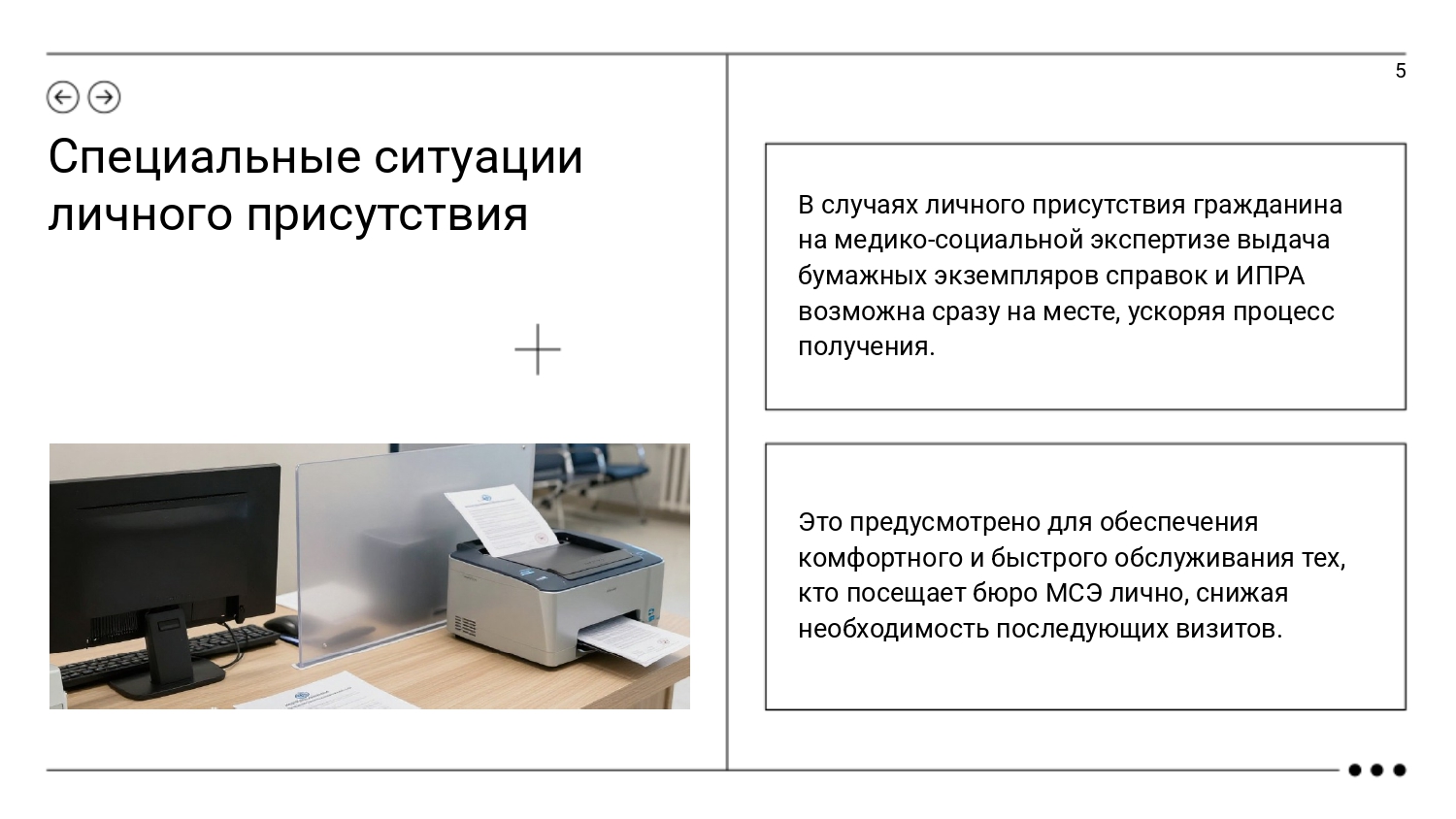 5

Специальные ситуации личного присутствия

В случаях личного присутствия гражданина на медико-социальной экспертизе выдача бумажных экземпляров справок и ИПРА возможна сразу на месте, ускоряя процесс получения.

Это предусмотрено для обеспечения комфортного и быстрого обслуживания тех, кто посещает бюро МСЭ лично, снижая необходимость последующих визитов.